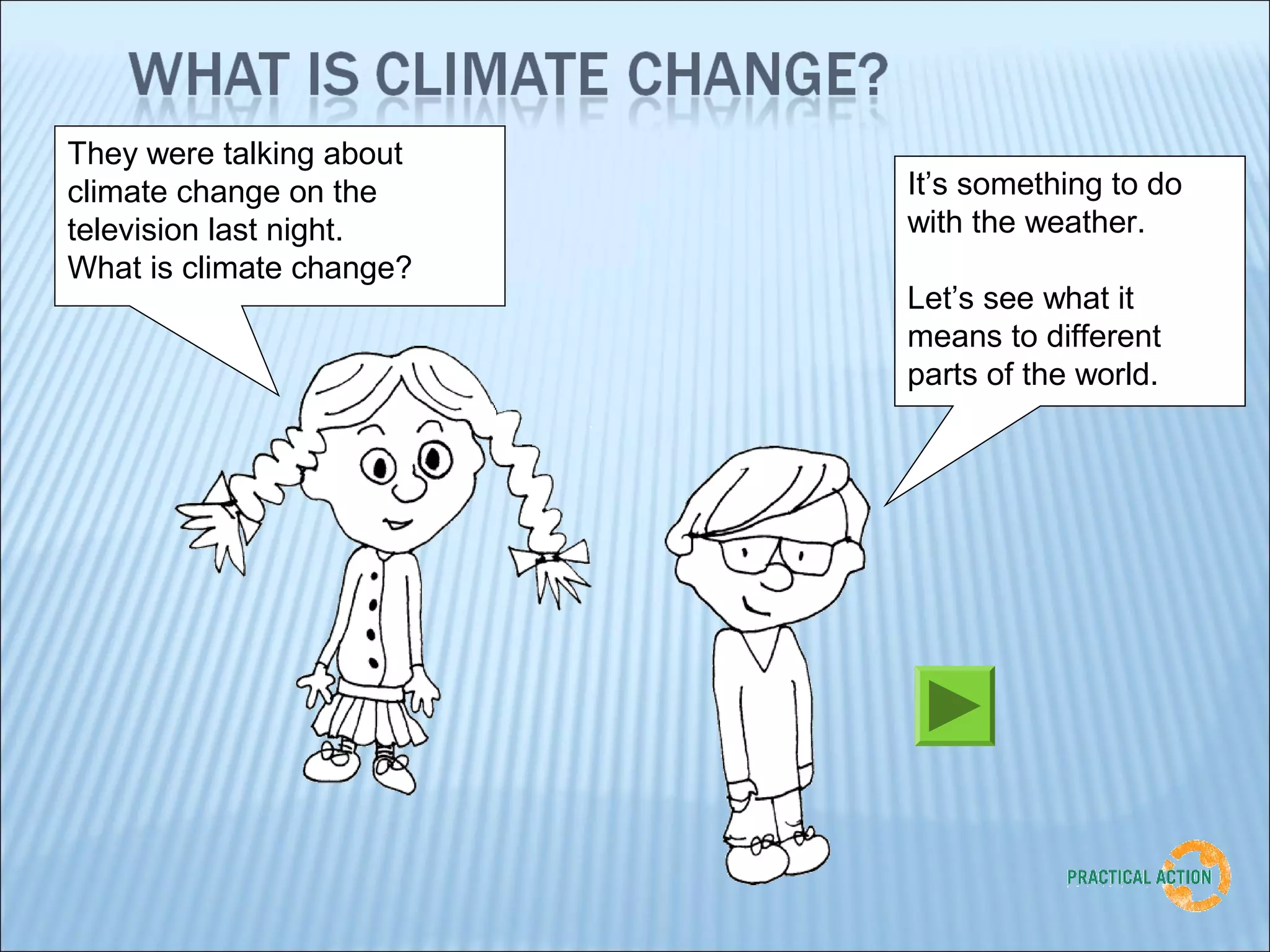 WHAT IS CLIMATE CHANGE?

They were talking about climate change on the television last night.
What is climate change?

It's something to do with the weather.

Let's see what it means to different parts of the world.

PRACTICAL ACTION